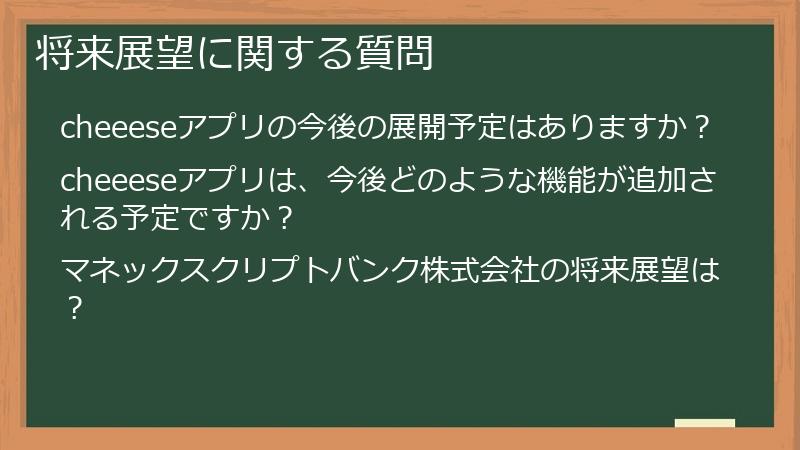 将来展望に関する質問

cheeeseアプリの今後の展開予定はありますか？

cheeeseアプリは、今後どのような機能が追加される予定ですか？

マネックスクリプトバンク株式会社の将来展望は？